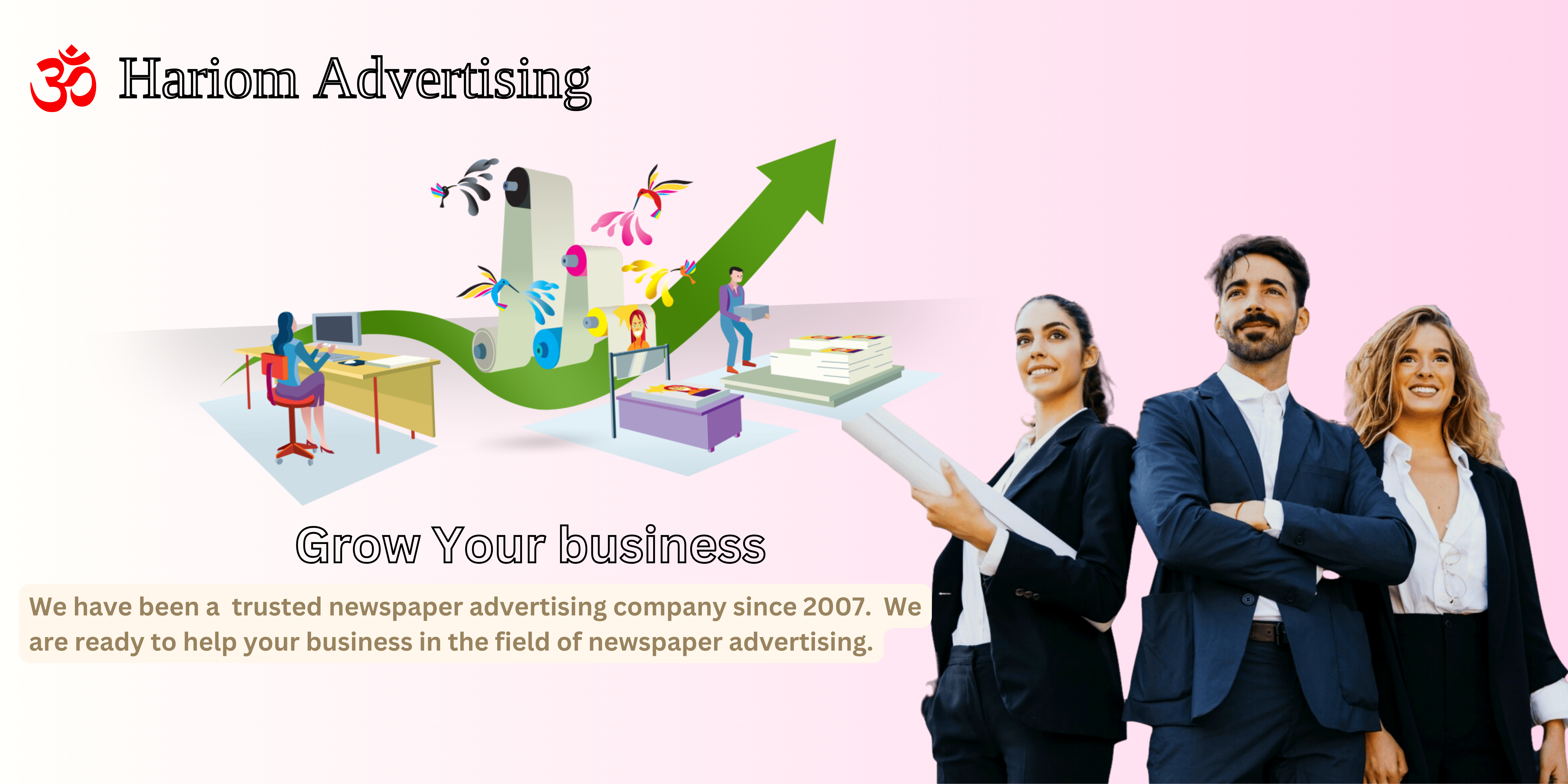 ॐ Hariom Advertising

Grow Your business

We have been a trusted newspaper advertising company since 2007. We are ready to help your business in the field of newspaper advertising.